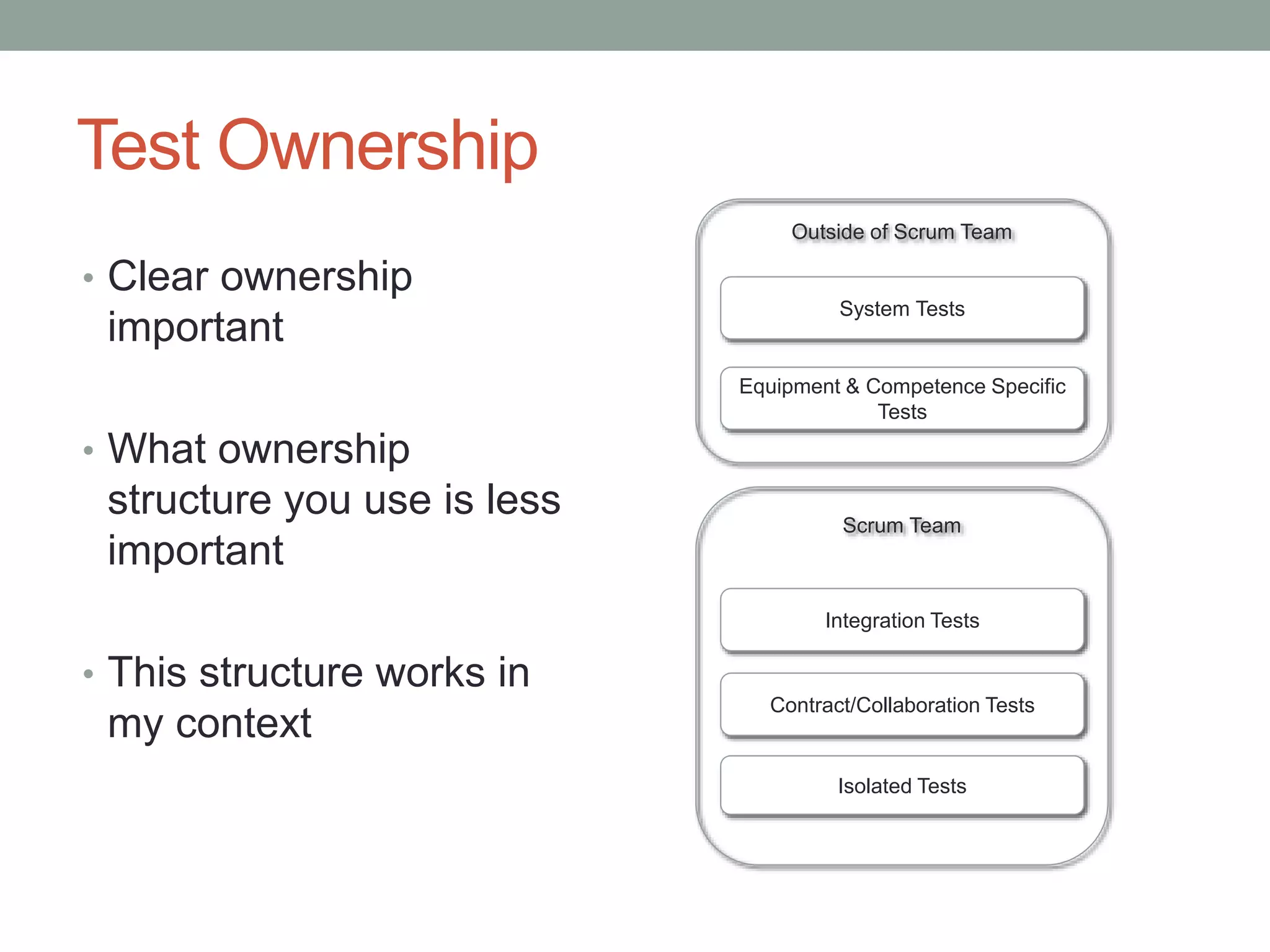 Test Ownership

• Clear ownership important

• What ownership structure you use is less important

• This structure works in my context

Outside of Scrum Team

System Tests

Equipment & Competence Specific Tests

Scrum Team

Integration Tests

Contract/Collaboration Tests

Isolated Tests